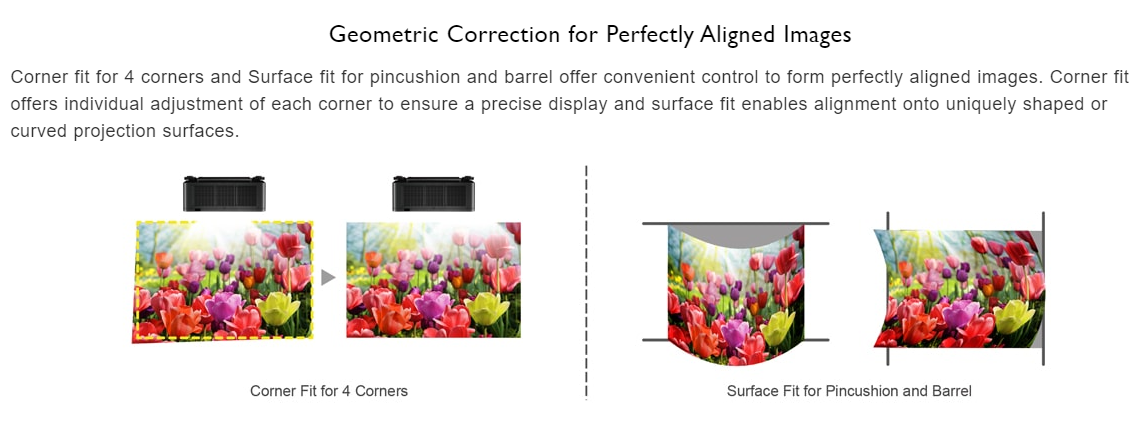 Geometric Correction for Perfectly Aligned Images

Corner fit for 4 corners and Surface fit for pincushion and barrel offer convenient control to form perfectly aligned images. Corner fit offers individual adjustment of each corner to ensure a precise display and surface fit enables alignment onto uniquely shaped or curved projection surfaces.

Corner Fit for 4 Corners

Surface Fit for Pincushion and Barrel